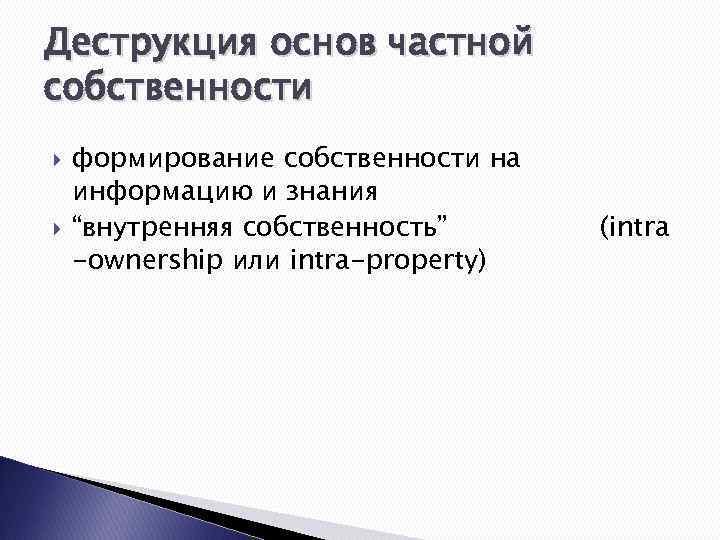 Деструкция основ частной собственности

формирование собственности на информацию и знания

“внутренняя собственность” (intra -ownership или intra-property)